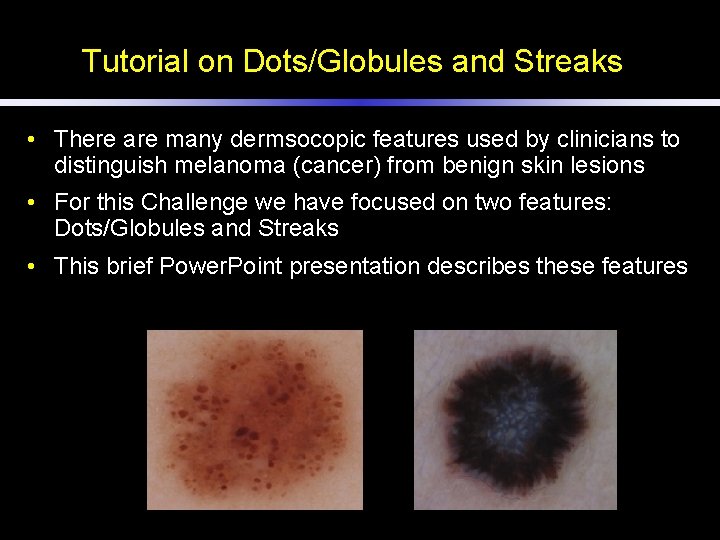 Tutorial on Dots/Globules and Streaks

• There are many dermsocopic features used by clinicians to distinguish melanoma (cancer) from benign skin lesions
• For this Challenge we have focused on two features: Dots/Globules and Streaks
• This brief PowerPoint presentation describes these features